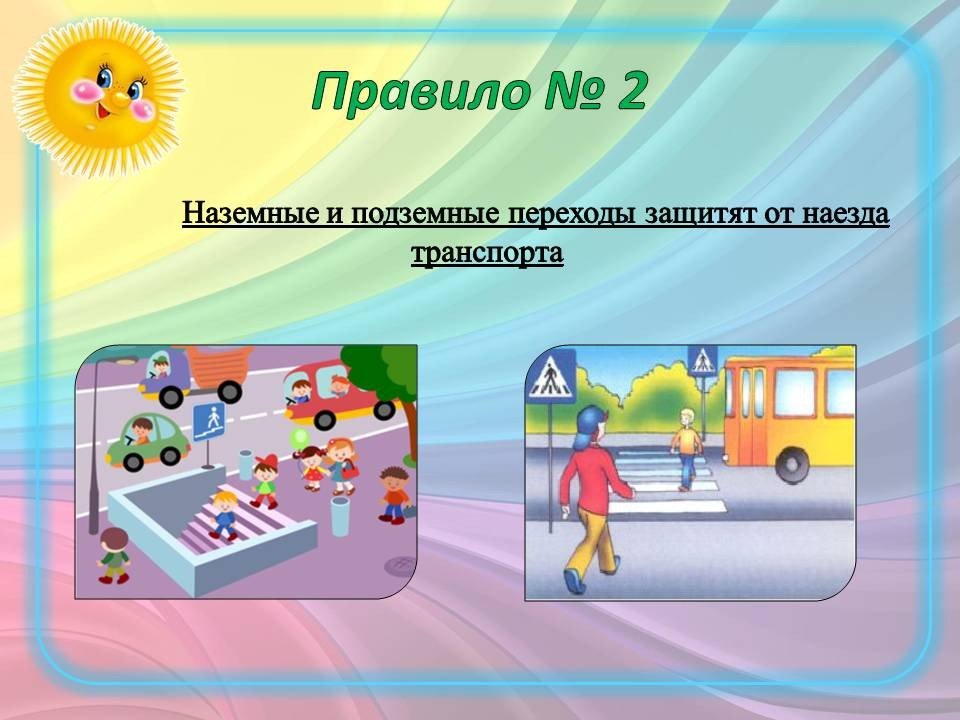 Правило № 2

Наземные и подземные переходы защитят от наезда транспорта